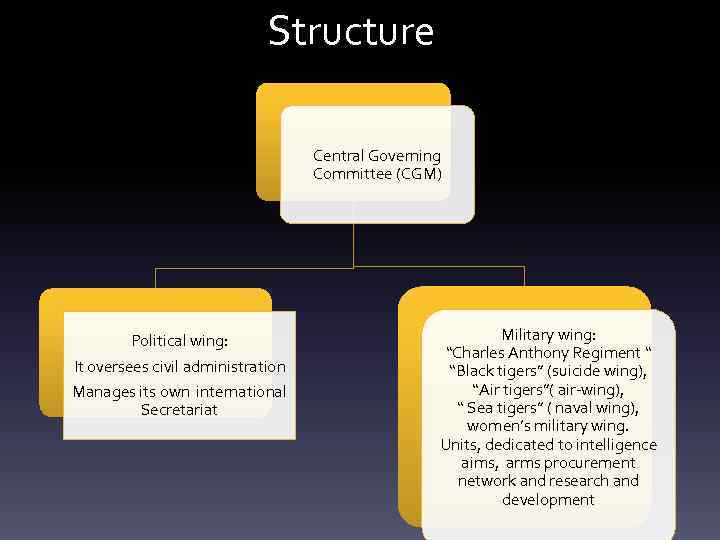 Structure

Central Governing Committee (CGM)

Political wing:
It oversees civil administration
Manages its own international Secretariat

Military wing:
“Charles Anthony Regiment “
“Black tigers” (suicide wing),
“Air tigers”( air-wing),
“ Sea tigers” ( naval wing),
women’s military wing.
Units, dedicated to intelligence aims, arms procurement network and research and development